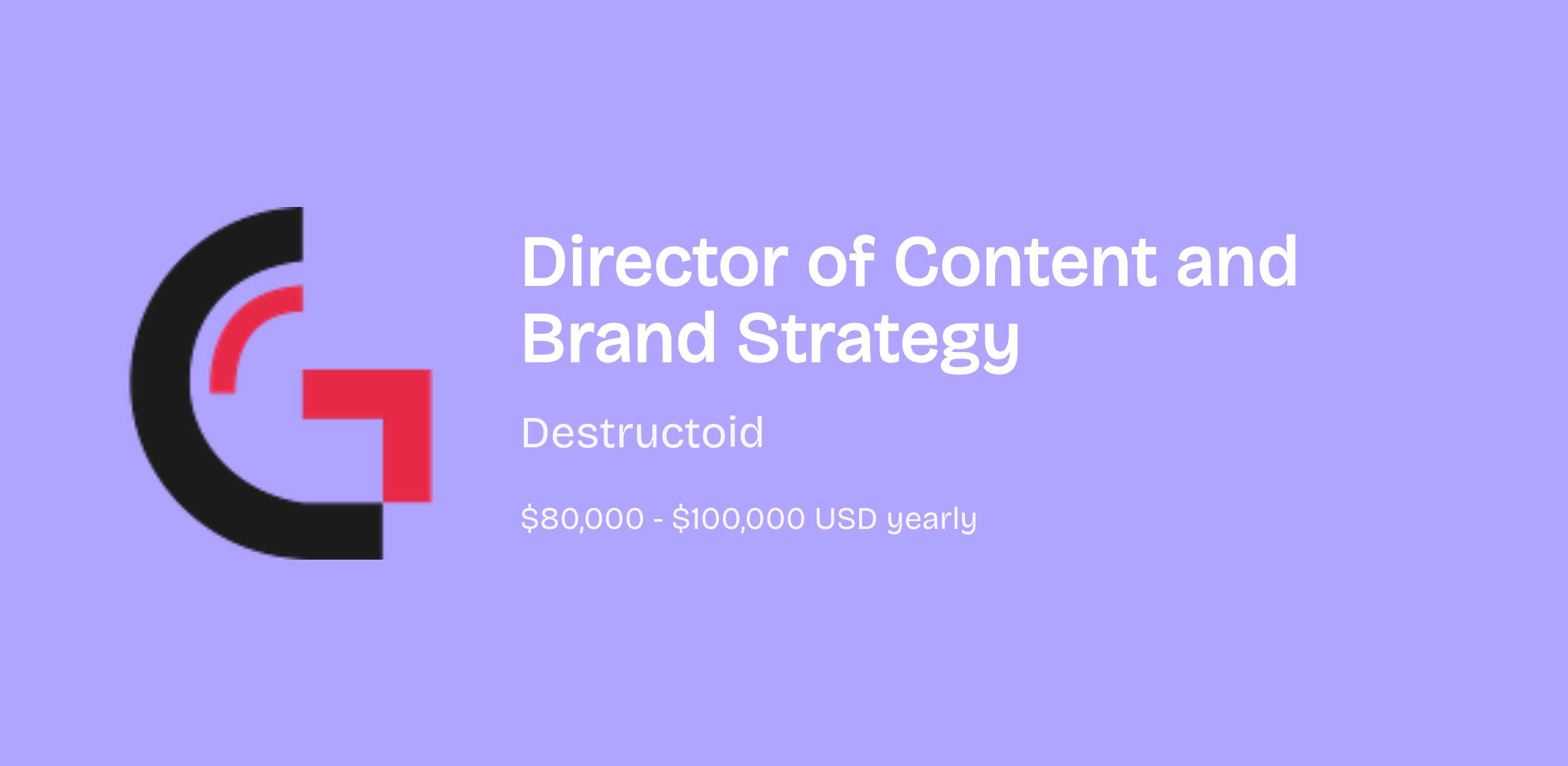 Director of Content and Brand Strategy

Destructoid

\$80,000 - \$100,000 USD yearly